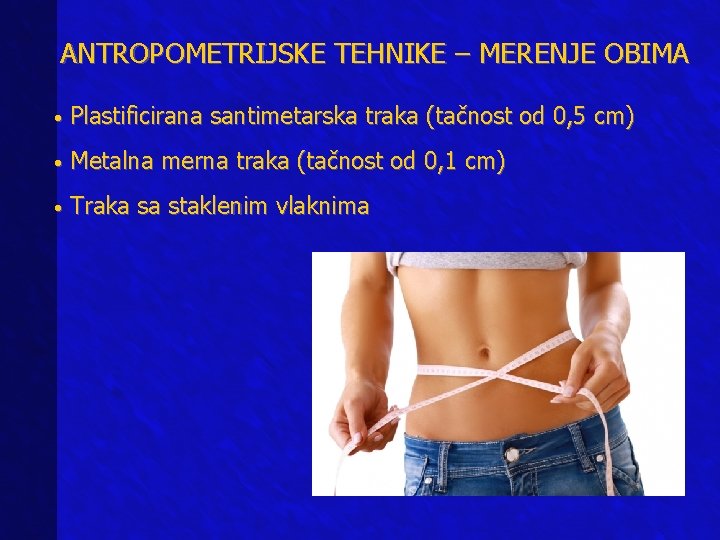 ANTROPOMETRIJSKE TEHNIKE – MERENJE OBIMA

• Plastificirana santimetarska traka (tačnost od 0,5 cm)

• Metalna merna traka (tačnost od 0,1 cm)

• Traka sa staklenim vlaknima